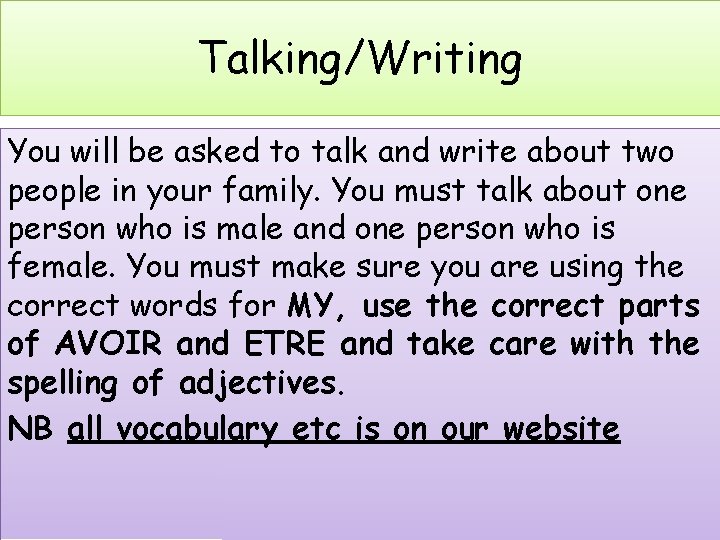 Talking/Writing

You will be asked to talk and write about two people in your family. You must talk about one person who is male and one person who is female. You must make sure you are using the correct words for MY, use the correct parts of AVOIR and ETRE and take care with the spelling of adjectives.

NB all vocabulary etc is on our website